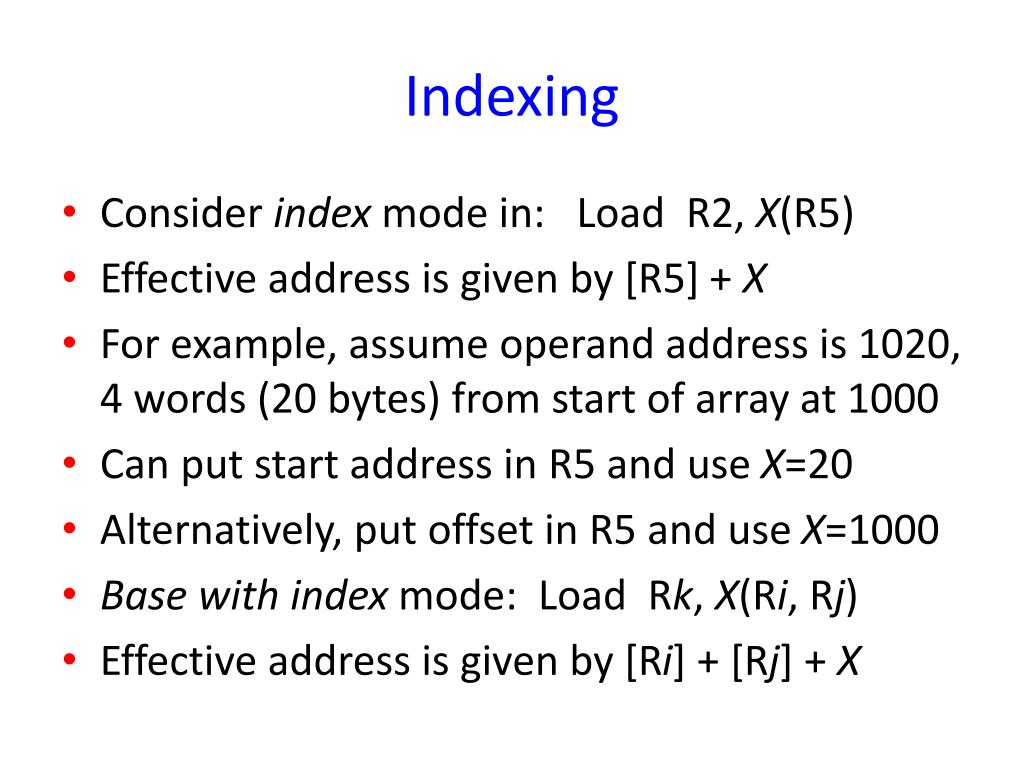 Indexing

• Consider index mode in: Load R2, X(R5)
• Effective address is given by [R5] + X
• For example, assume operand address is 1020, 4 words (20 bytes) from start of array at 1000
• Can put start address in R5 and use X=20
• Alternatively, put offset in R5 and use X=1000
• Base with index mode: Load Rk, X(Ri, Rj)
• Effective address is given by [Ri] + [Rj] + X